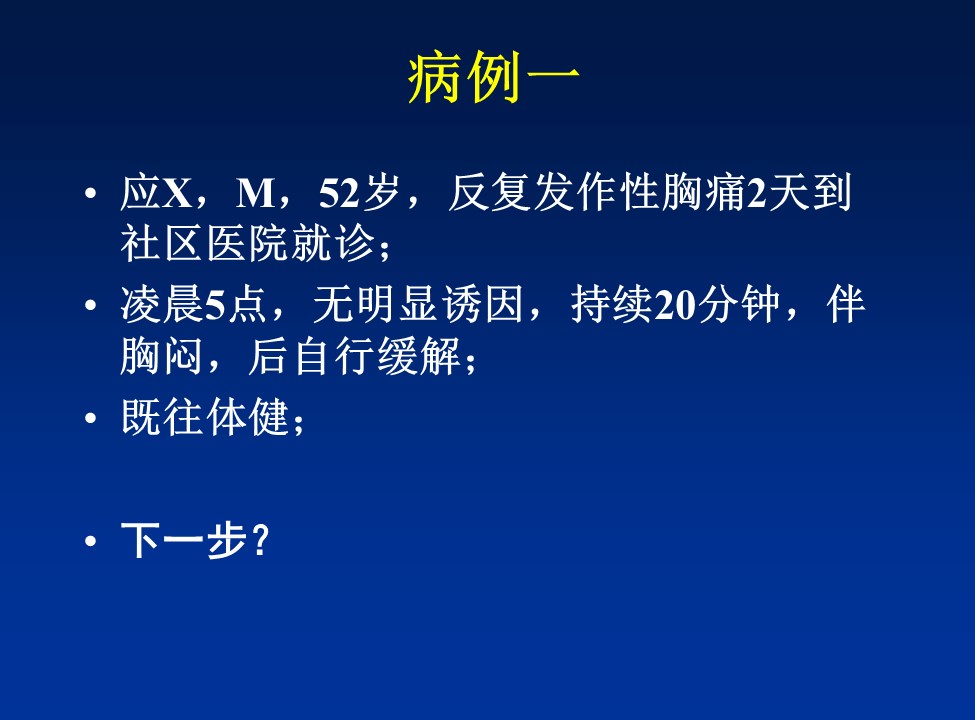 病例一

• 应X，M，52岁，反复发作性胸痛2天到社区医院就诊；
• 凌晨5点，无明显诱因，持续20分钟，伴胸闷，后自行缓解；
• 既往体健；

• 下一步？